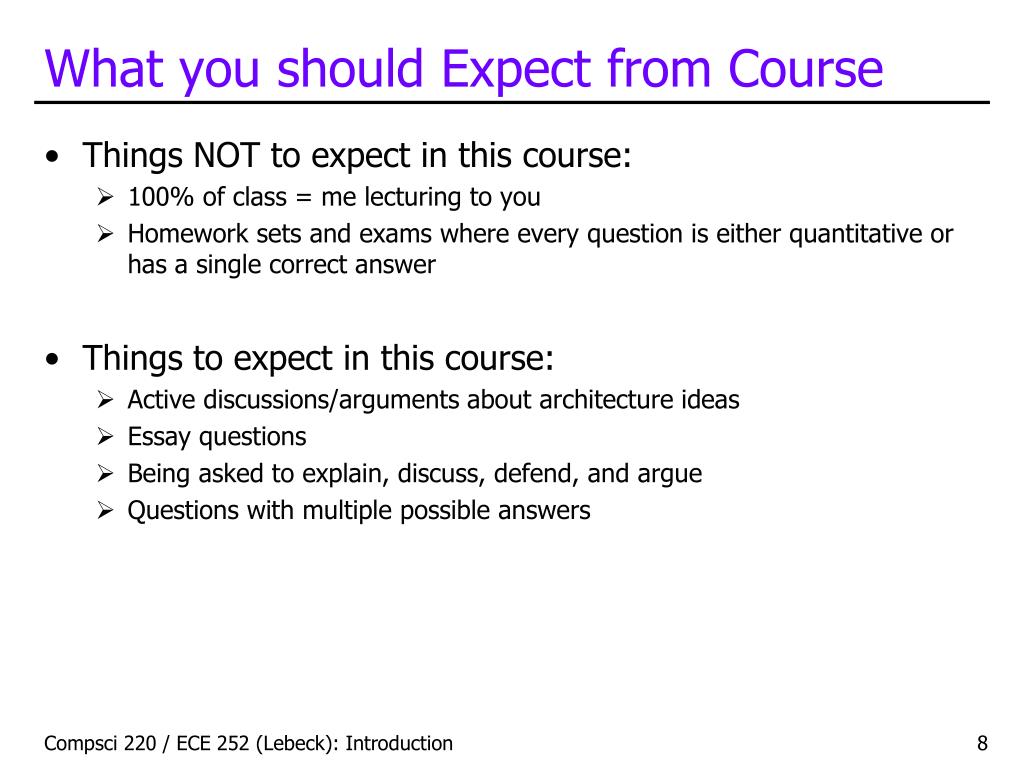 What you should Expect from Course

• Things NOT to expect in this course:
  ➢ 100% of class = me lecturing to you
  ➢ Homework sets and exams where every question is either quantitative or has a single correct answer

• Things to expect in this course:
  ➢ Active discussions/arguments about architecture ideas
  ➢ Essay questions
  ➢ Being asked to explain, discuss, defend, and argue
  ➢ Questions with multiple possible answers

Compsci 220 / ECE 252 (Lebeck): Introduction

8